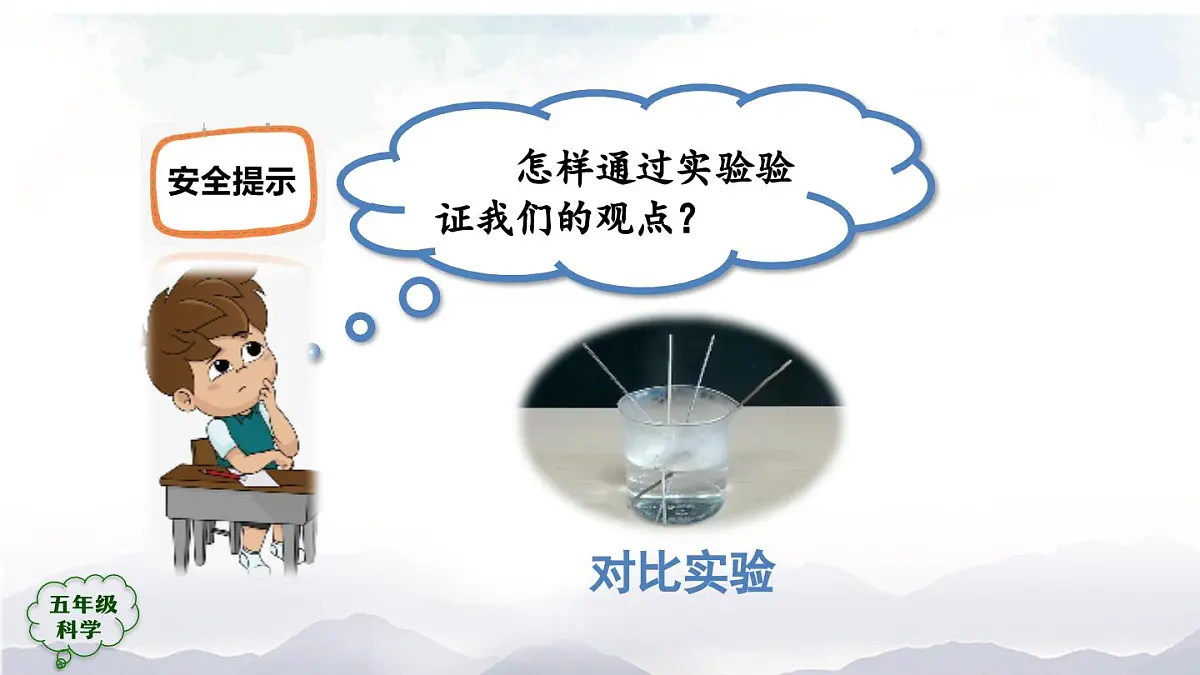 安全提示

怎样通过实验验证我们的观点？

对比实验

五年级
科学